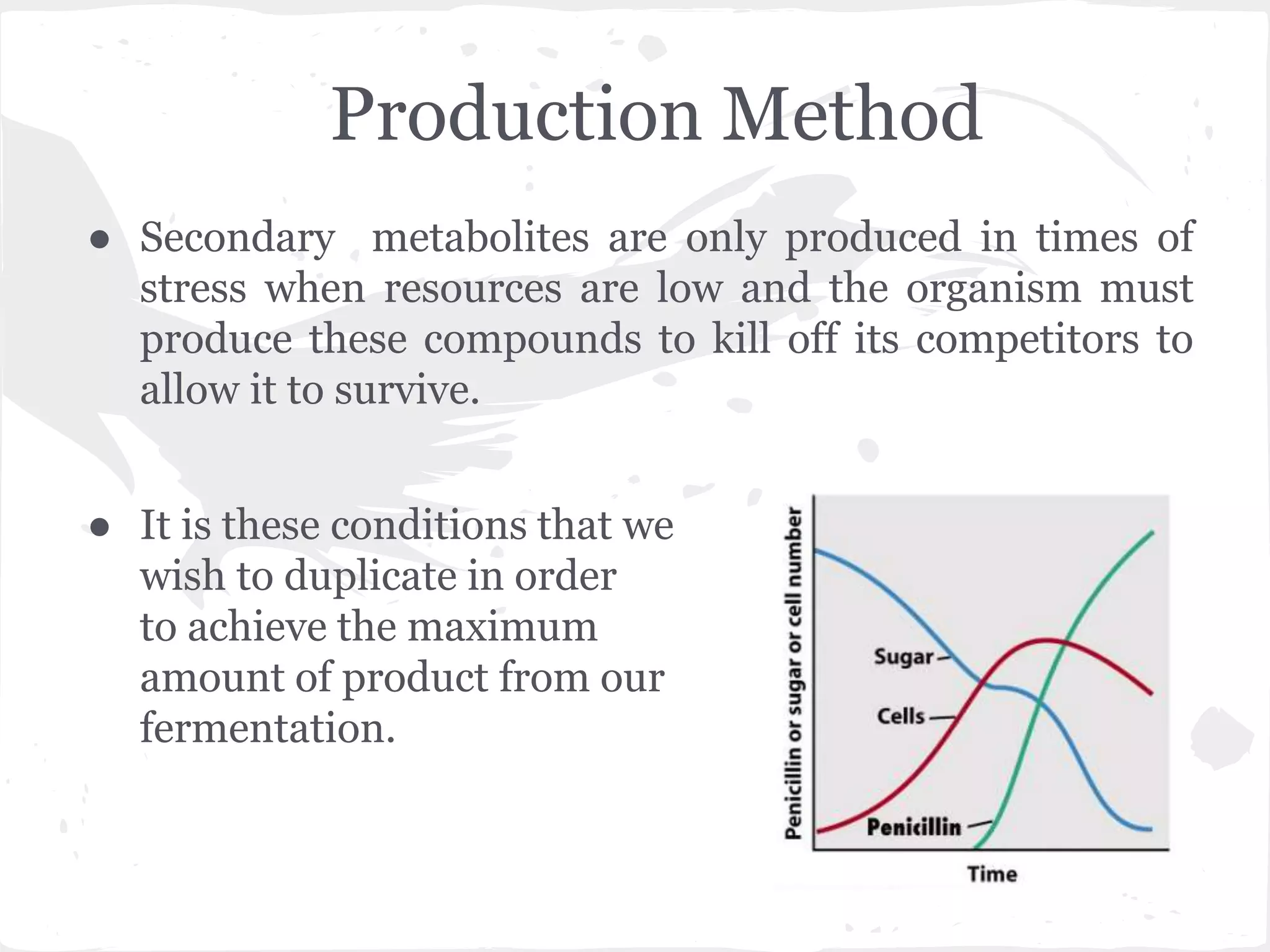 Production Method

● Secondary metabolites are only produced in times of stress when resources are low and the organism must produce these compounds to kill off its competitors to allow it to survive.

● It is these conditions that we wish to duplicate in order to achieve the maximum amount of product from our fermentation.

Penicillin or sugar or cell number

Sugar

Cells

Penicillin

Time